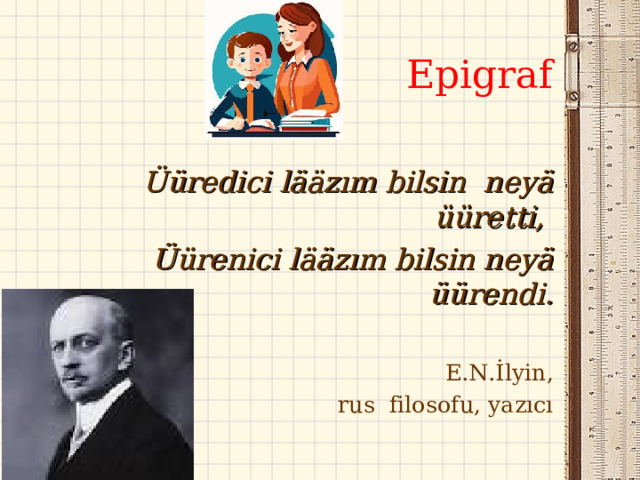 Epigraf

Üüredici lääzım bilsin neyä üüretti,

Üürenici lääzım bilsin neyä üürendi.

E.N.İlyin,
rus filosofu, yazıcı